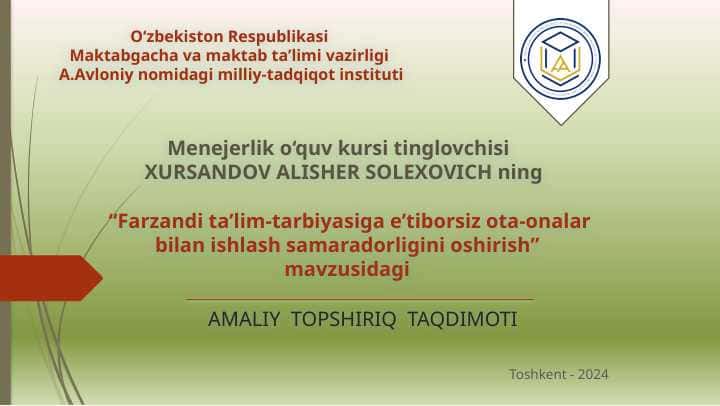 O‘zbekiston Respublikasi
Maktabgacha va maktab ta’limi vazirligi
A.Avloniy nomidagi milliy-tadqiqot instituti

Menejerlik o‘quv kursi tinglovchisi
XURSANDOV ALISHER SOLEXOVICH ning

“Farzandi ta’lim-tarbiyasiga e’tiborsiz ota-onalar bilan ishlash samaradorligini oshirish” mavzusidagi

AMALIY TOPSHIRIQ TAQDIMOTI

Toshkent - 2024